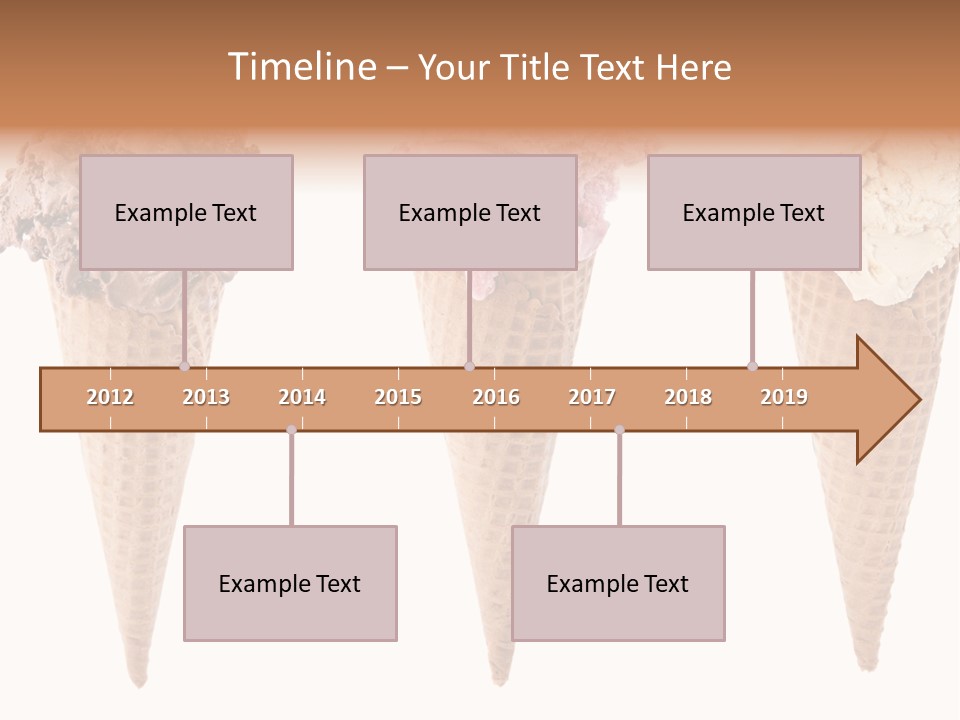 Timeline – Your Title Text Here

Example Text

Example Text

Example Text

2012 2013 2014 2015 2016 2017 2018 2019

Example Text

Example Text